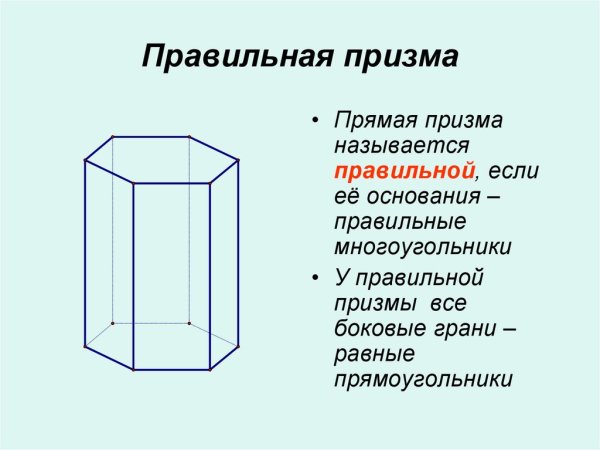 Правильная призма

• Прямая призма называется правильной, если её основания – правильные многоугольники

• У правильной призмы все боковые грани – равные прямоугольники